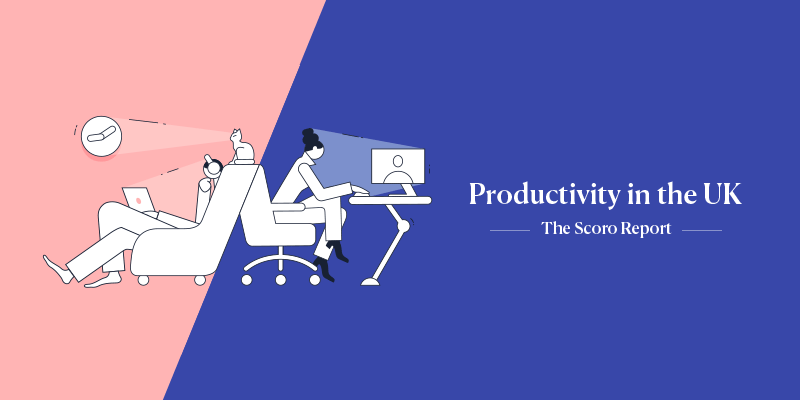 Productivity in the UK

The Scoro Report